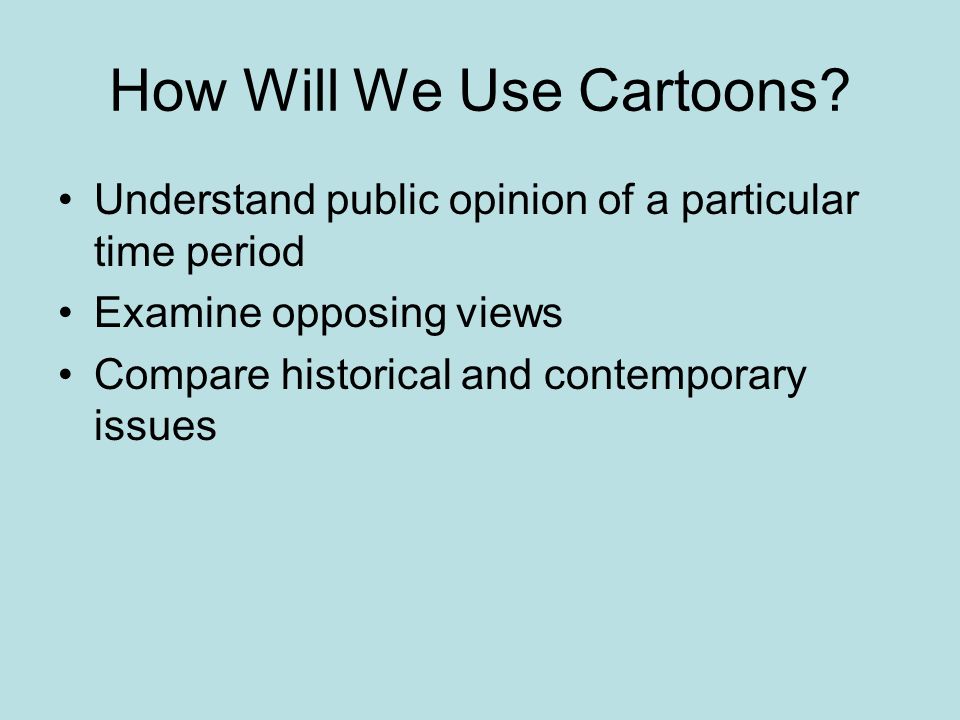 How Will We Use Cartoons?

• Understand public opinion of a particular time period
• Examine opposing views
• Compare historical and contemporary issues